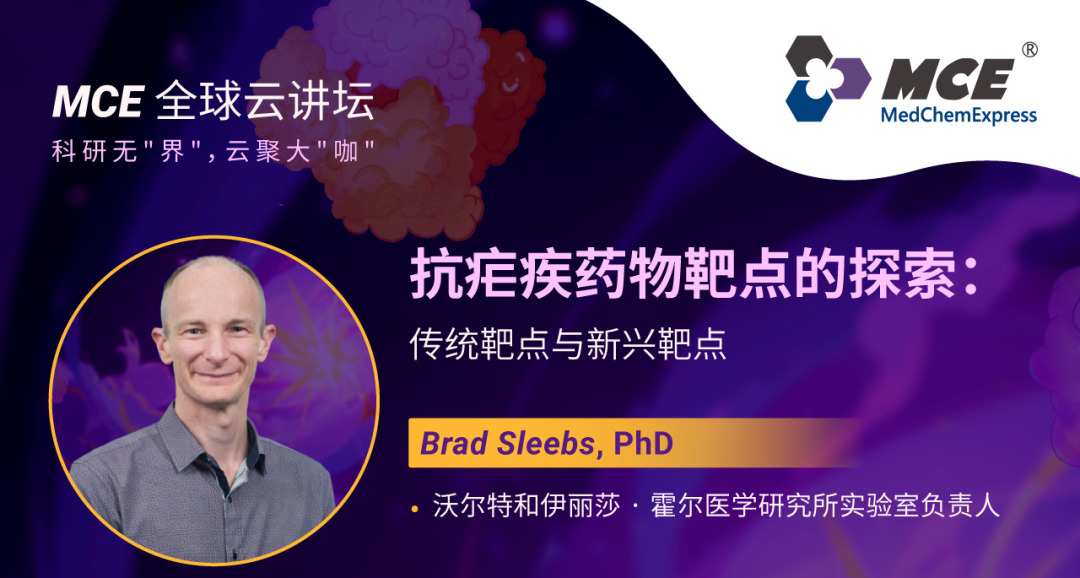 MCE 全球云讲坛
科研无"界",云聚大"咖"

MCE®
MedChemExpress

抗疟疾药物靶点的探索:
传统靶点与新兴靶点

Brad Sleebs, PhD

• 沃尔特和伊丽莎·霍尔医学研究所实验室负责人